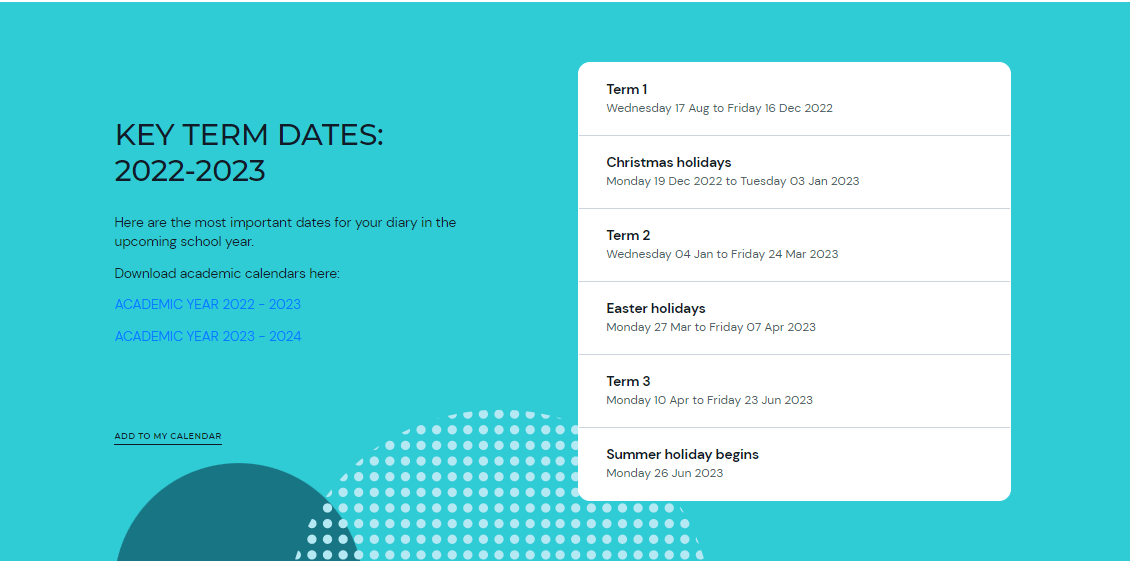 KEY TERM DATES: 2022-2023

Here are the most important dates for your diary in the upcoming school year.

Download academic calendars here:

ACADEMIC YEAR 2022 - 2023

ACADEMIC YEAR 2023 - 2024

ADD TO MY CALENDAR

Term 1
Wednesday 17 Aug to Friday 16 Dec 2022

Christmas holidays
Monday 19 Dec 2022 to Tuesday 03 Jan 2023

Term 2
Wednesday 04 Jan to Friday 24 Mar 2023

Easter holidays
Monday 27 Mar to Friday 07 Apr 2023

Term 3
Monday 10 Apr to Friday 23 Jun 2023

Summer holiday begins
Monday 26 Jun 2023